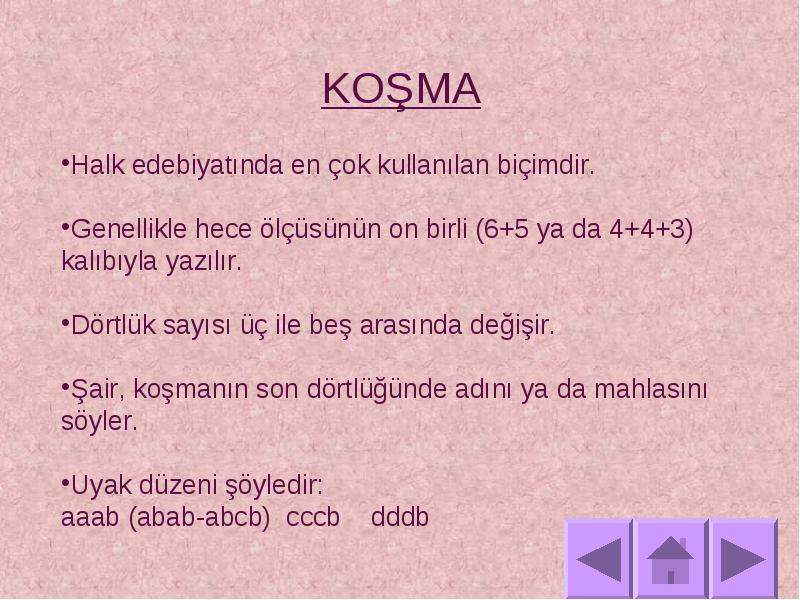 KOŞMA

•Halk edebiyatında en çok kullanılan biçimdir.

•Genellikle hece ölçüsünün on birli (6+5 ya da 4+4+3) kalıbıyla yazılır.

•Dörtlük sayısı üç ile beş arasında değişir.

•Şair, koşmanın son dörtlüğünde adını ya da mahlasını söyler.

•Uyak düzeni şöyledir:
aaab (abab-abcb) cccb dddb